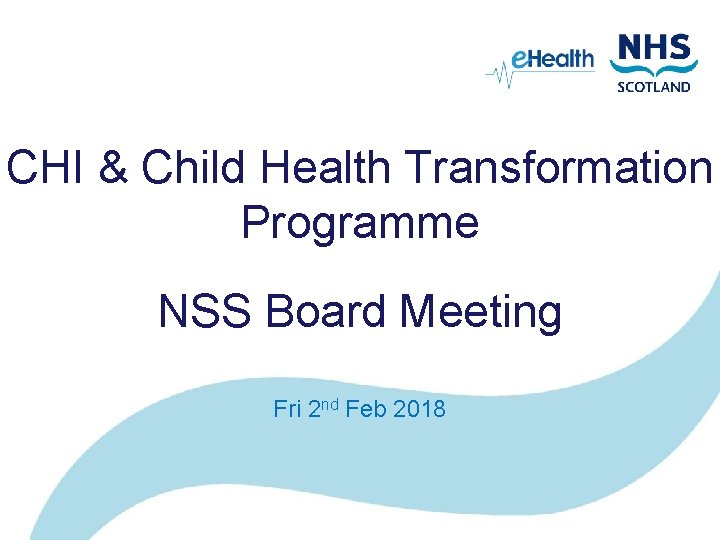 eHealth

NHS
SCOTLAND

CHI & Child Health Transformation Programme

NSS Board Meeting

Fri 2nd Feb 2018